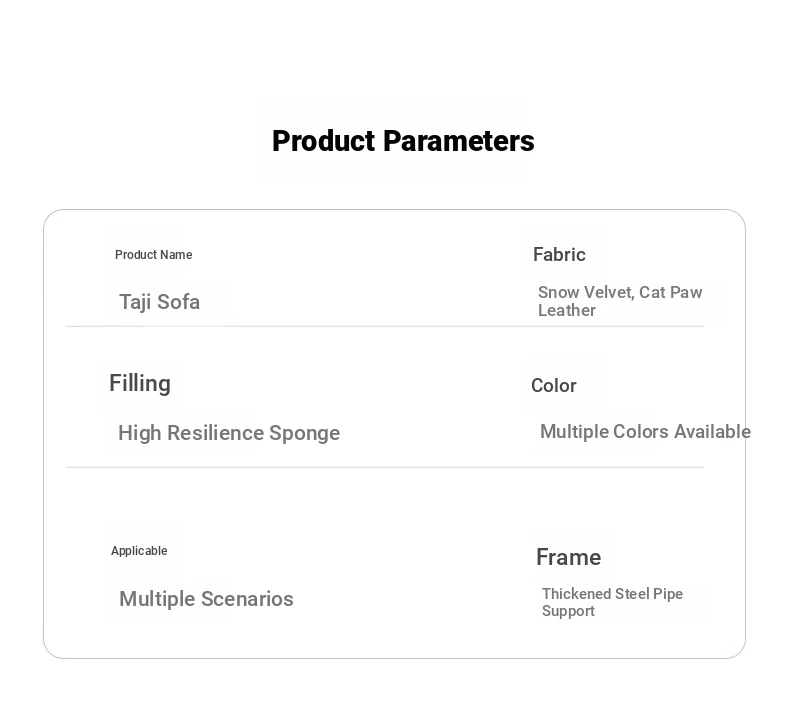 Product Parameters

Product Name

Taji Sofa

Fabric

Snow Velvet, Cat Paw Leather

Filling

High Resilience Sponge

Color

Multiple Colors Available

Applicable

Multiple Scenarios

Frame

Thickened Steel Pipe Support